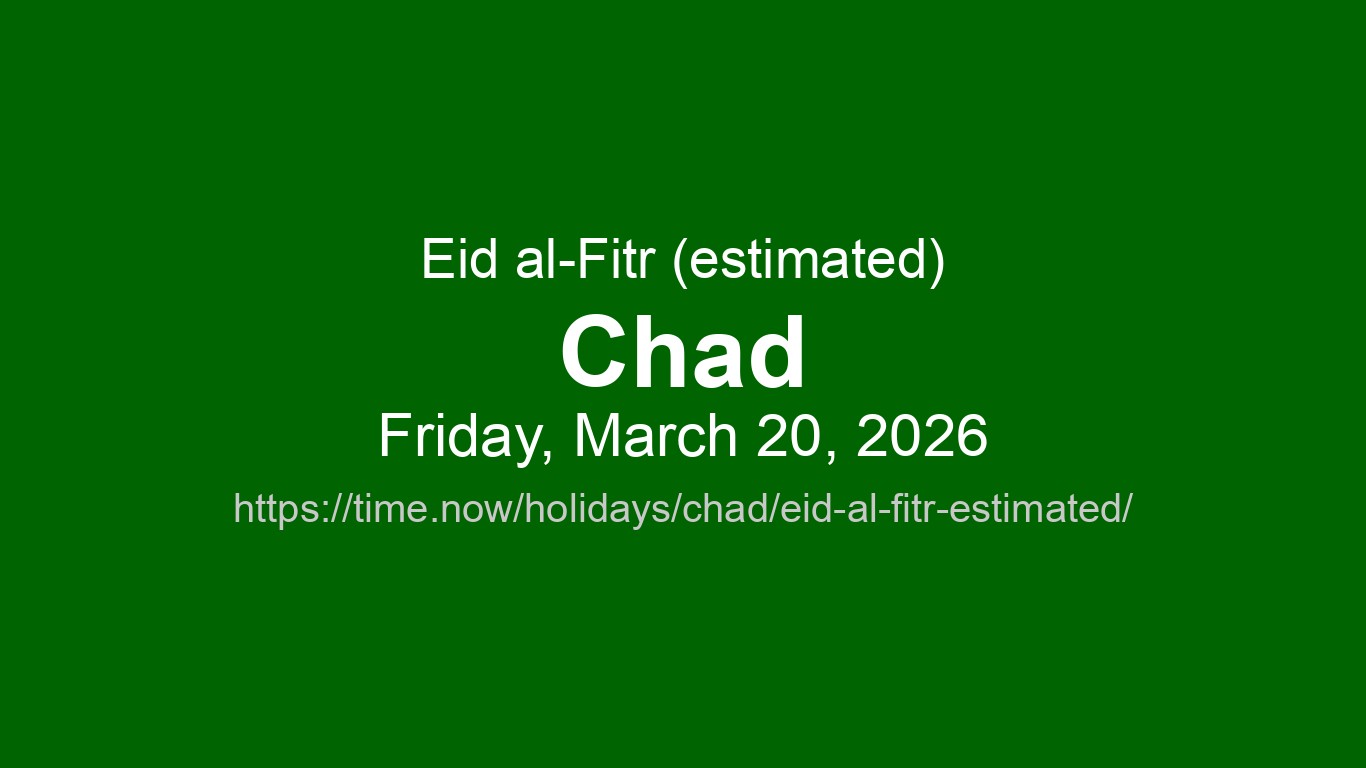 Eid al-Fitr (estimated)
Chad
Friday, March 20, 2026
https://time.now/holidays/chad/eid-al-fitr-estimated/